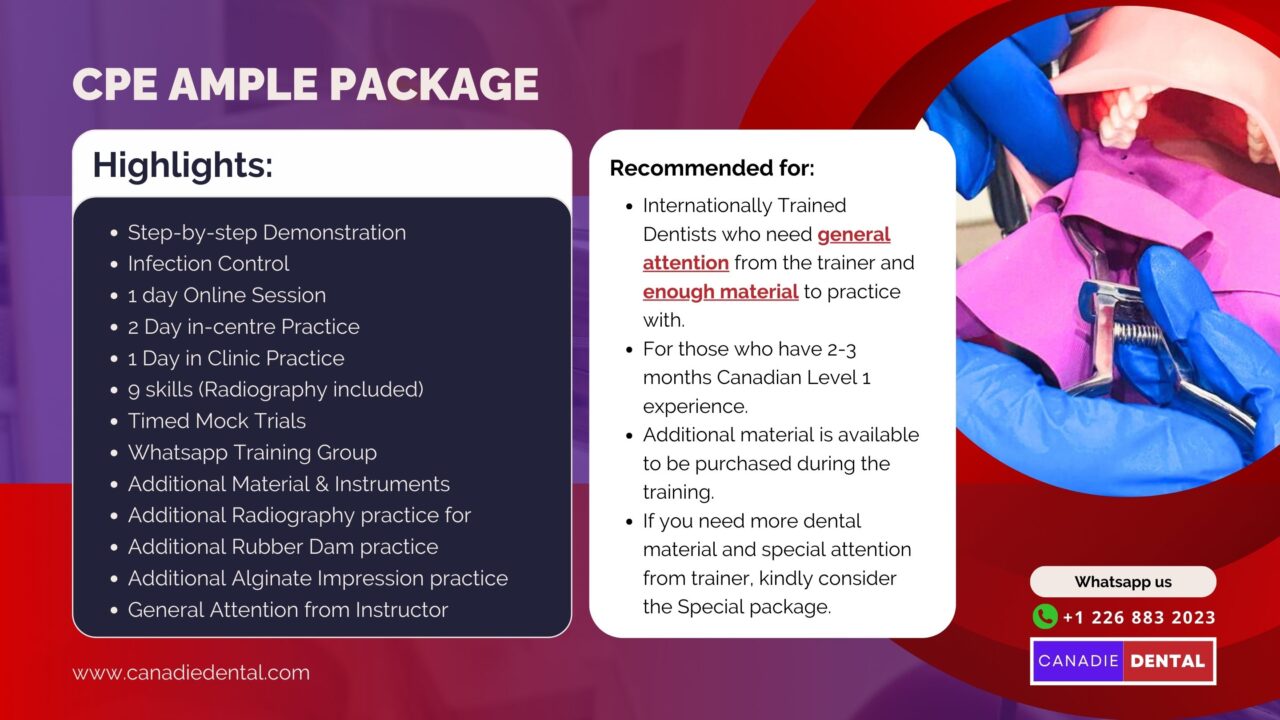 CPE AMPLE PACKAGE

Highlights:

- Step-by-step Demonstration
- Infection Control
- 1 day Online Session
- 2 Day in-centre Practice
- 1 Day in Clinic Practice
- 9 skills (Radiography included)
- Timed Mock Trials
- Whatsapp Training Group
- Additional Material & Instruments
- Additional Radiography practice for
- Additional Rubber Dam practice
- Additional Alginate Impression practice
- General Attention from Instructor

Recommended for:

- Internationally Trained Dentists who need general attention from the trainer and enough material to practice with.
- For those who have 2-3 months Canadian Level 1 experience.
- Additional material is available to be purchased during the training.
- If you need more dental material and special attention from trainer, kindly consider the Special package.

Whatsapp us

+1 226 883 2023

CANADIE DENTAL

www.canadiedental.com